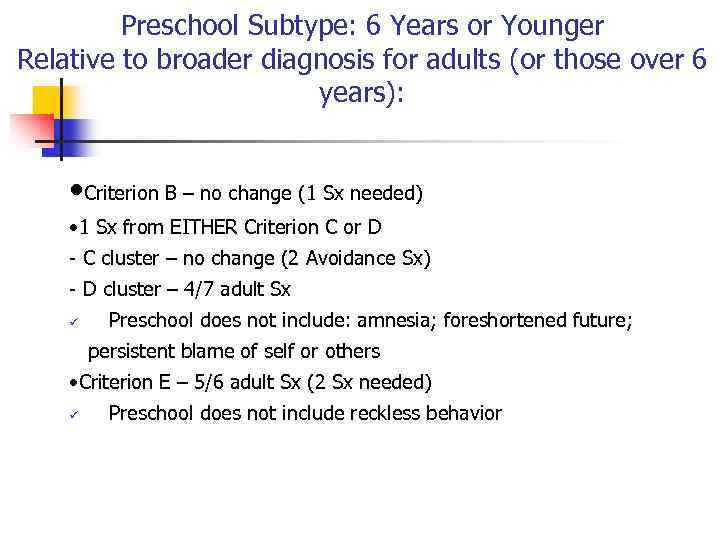 Preschool Subtype: 6 Years or Younger
Relative to broader diagnosis for adults (or those over 6 years):

•Criterion B – no change (1 Sx needed)

•1 Sx from EITHER Criterion C or D

- C cluster – no change (2 Avoidance Sx)

- D cluster – 4/7 adult Sx

✓ Preschool does not include: amnesia; foreshortened future; persistent blame of self or others

•Criterion E – 5/6 adult Sx (2 Sx needed)

✓ Preschool does not include reckless behavior